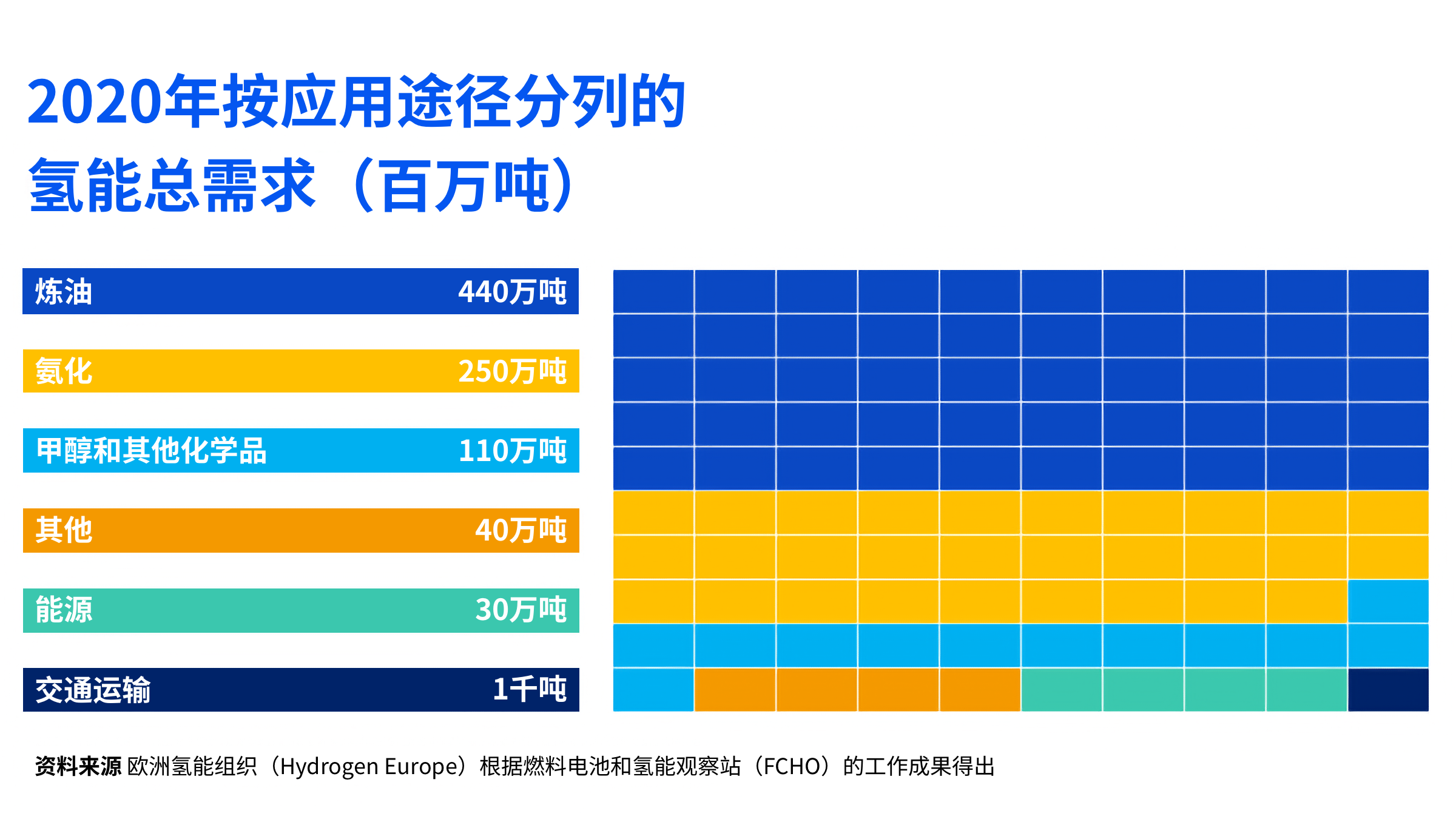 2020年按应用途径分列的氢能总需求（百万吨）

炼油 440万吨

氨化 250万吨

甲醇和其他化学品 110万吨

其他 40万吨

能源 30万吨

交通运输 1千吨

资料来源 欧洲氢能组织（Hydrogen Europe）根据燃料电池和氢能观察站（FCHO）的工作成果得出